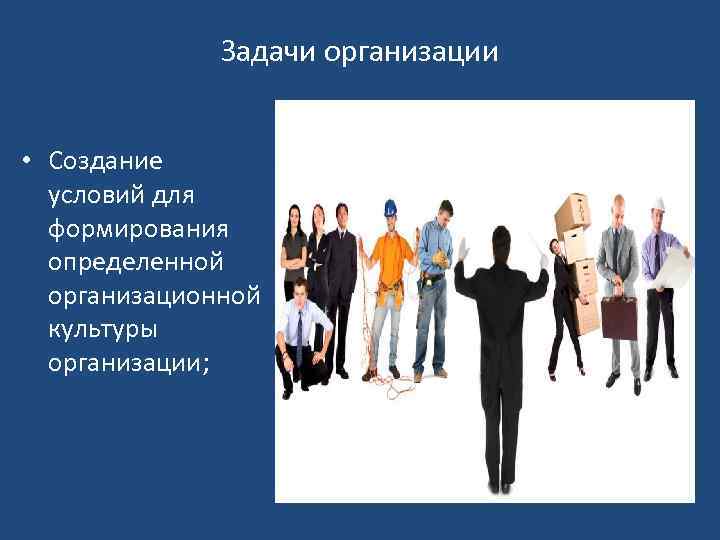 Задачи организации

• Создание условий для формирования определенной организационной культуры организации;